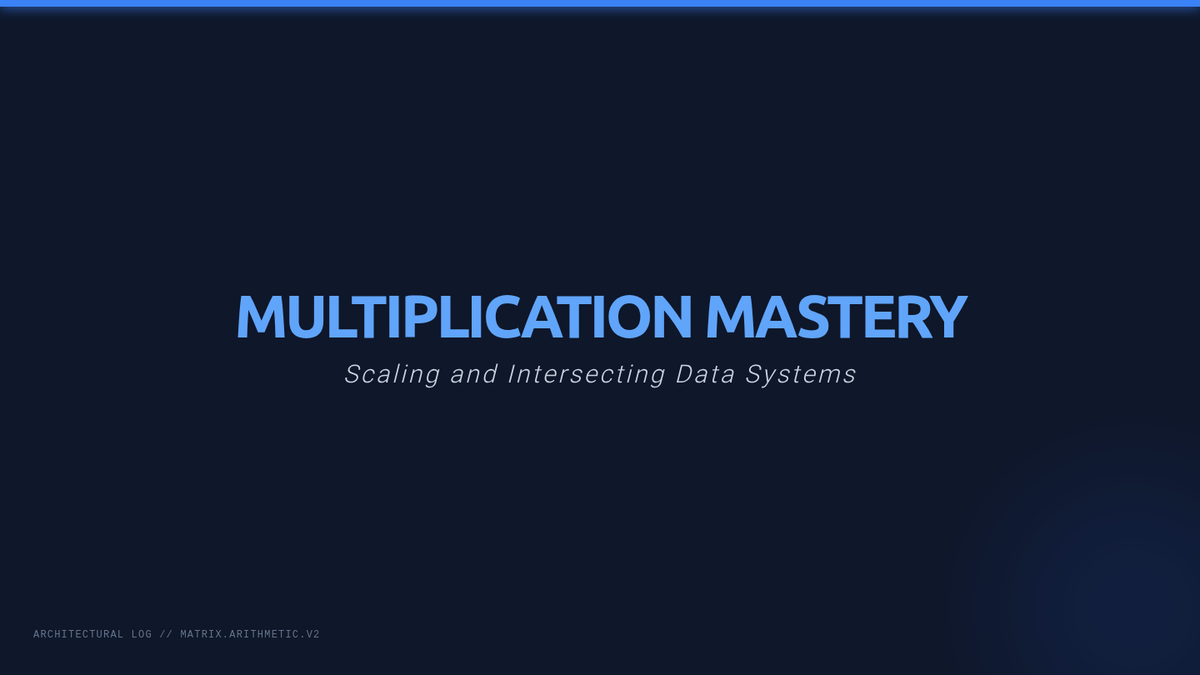 MULTIPLICATION MASTERY

Scaling and Intersecting Data Systems

ARCHITECTURAL LOG // MATRIX.ARITHMETIC.V2